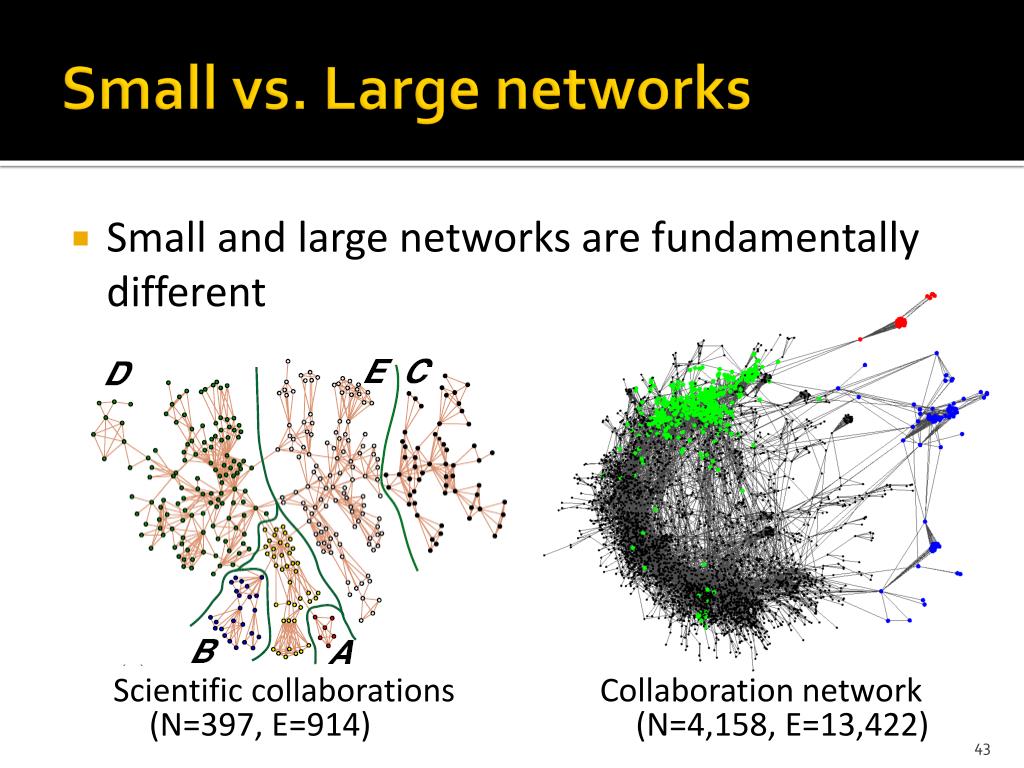 Small vs. Large networks

Small and large networks are fundamentally different

D

E C

B A

Scientific collaborations
(N=397, E=914)

Collaboration network
(N=4,158, E=13,422)

43